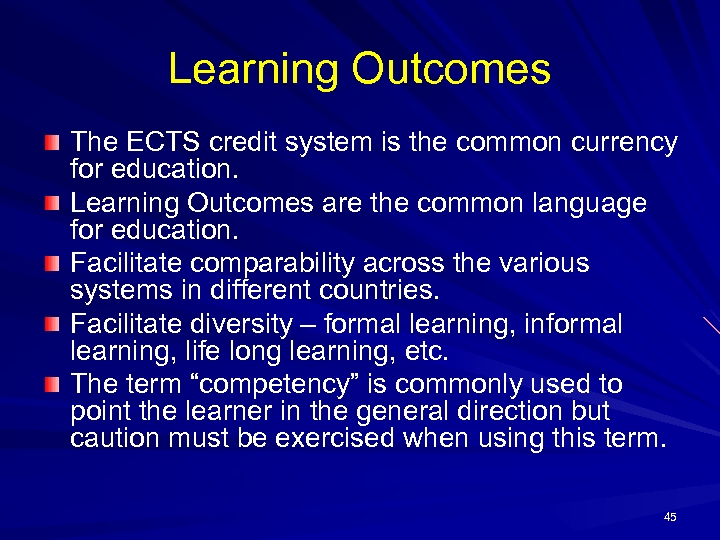 Learning Outcomes

The ECTS credit system is the common currency for education.

Learning Outcomes are the common language for education.

Facilitate comparability across the various systems in different countries.

Facilitate diversity – formal learning, informal learning, life long learning, etc.

The term “competency” is commonly used to point the learner in the general direction but caution must be exercised when using this term.

45